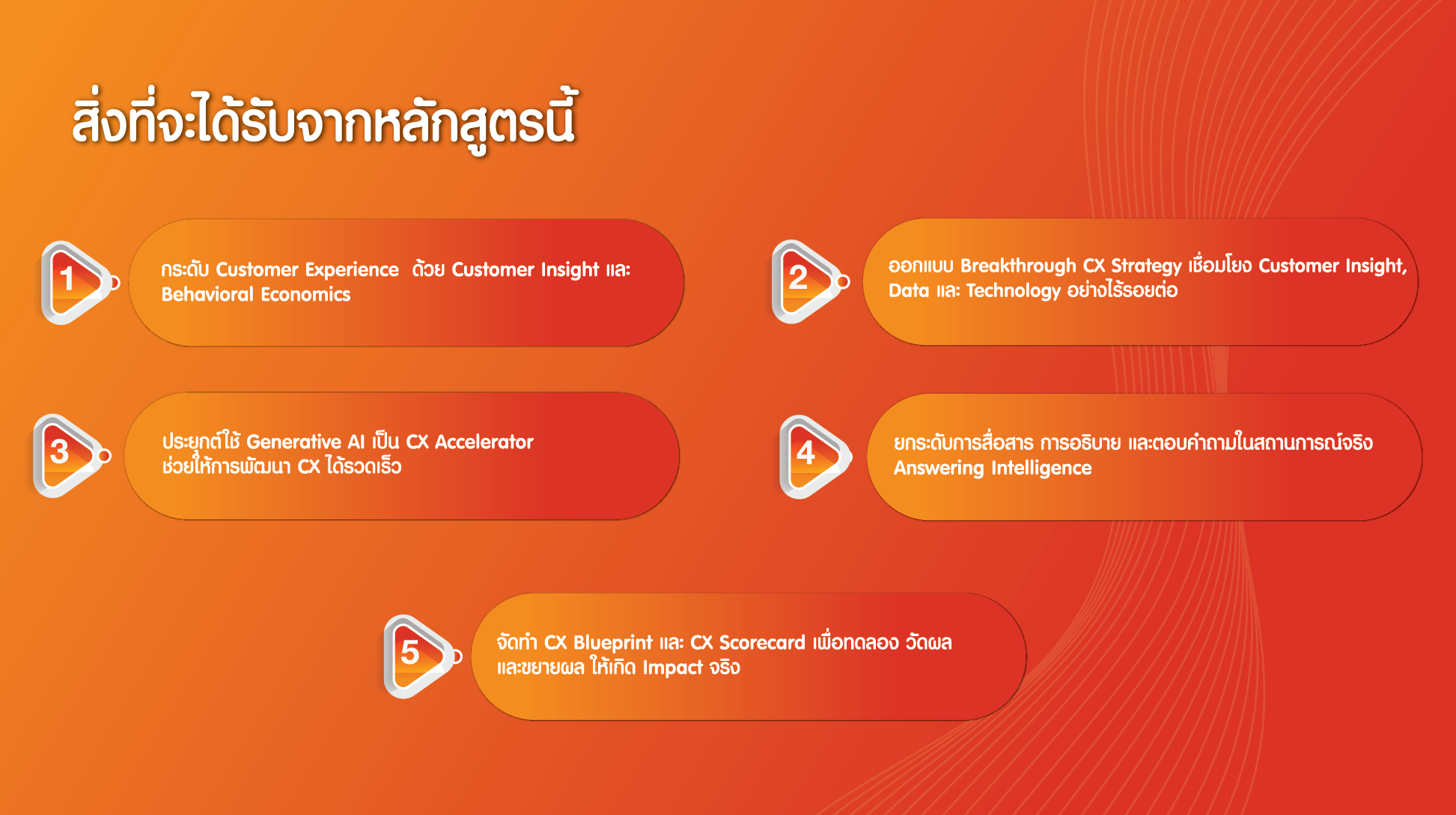 สิ่งที่จะได้รับจากหลักสูตรนี้

1
ยกระดับ Customer Experience ด้วย Customer Insight และ Behavioral Economics

2
ออกแบบ Breakthrough CX Strategy เชื่อมโยง Customer Insight, Data และ Technology อย่างไร้รอยต่อ

3
ประยุกต์ใช้ Generative AI เป็น CX Accelerator ช่วยให้การพัฒนา CX ได้รวดเร็ว

4
ยกระดับการสื่อสาร การอธิบาย และตอบคำถามในสถานการณ์จริง Answering Intelligence

5
จัดทำ CX Blueprint และ CX Scorecard เพื่อทดลอง วัดผล และขยายผล ให้เกิด Impact จริง